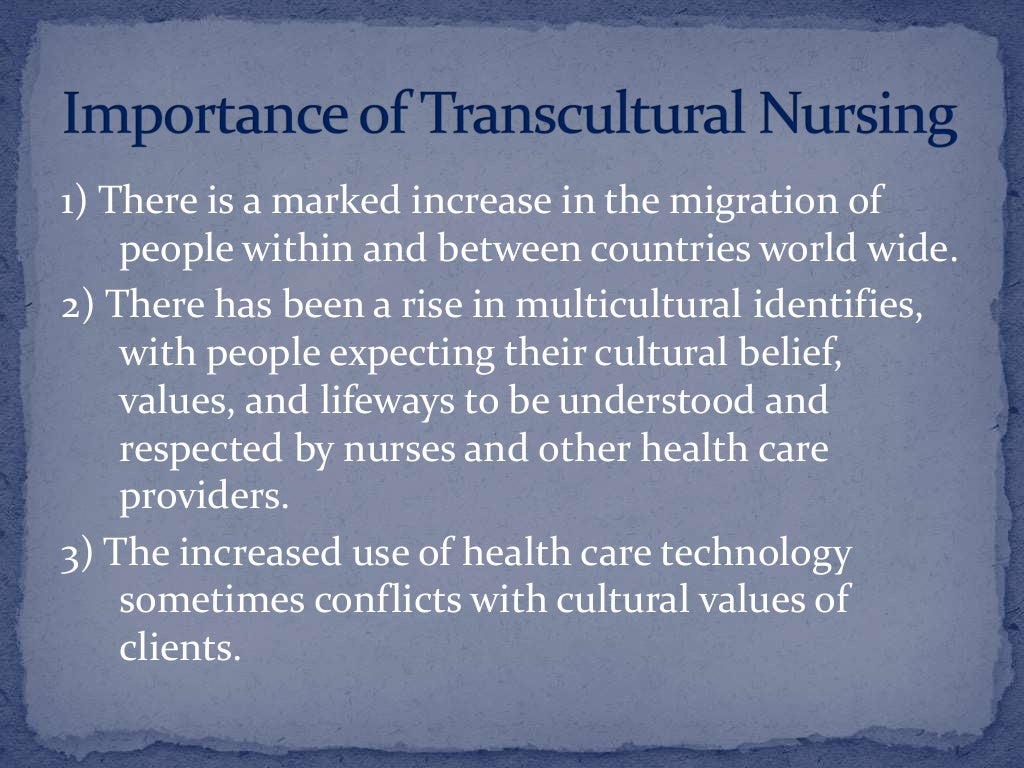 Importance of Transcultural Nursing

1) There is a marked increase in the migration of people within and between countries world wide.

2) There has been a rise in multicultural identifies, with people expecting their cultural belief, values, and lifeways to be understood and respected by nurses and other health care providers.

3) The increased use of health care technology sometimes conflicts with cultural values of clients.